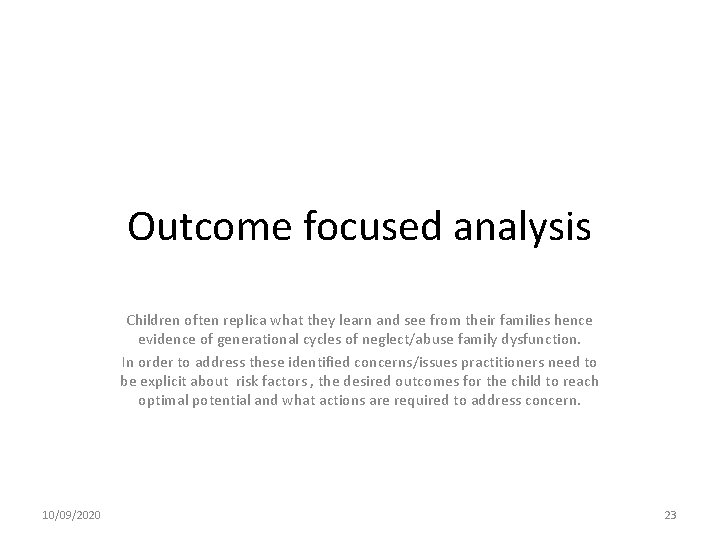 Outcome focused analysis

Children often replica what they learn and see from their families hence evidence of generational cycles of neglect/abuse family dysfunction.

In order to address these identified concerns/issues practitioners need to be explicit about risk factors , the desired outcomes for the child to reach optimal potential and what actions are required to address concern.

10/09/2020

23